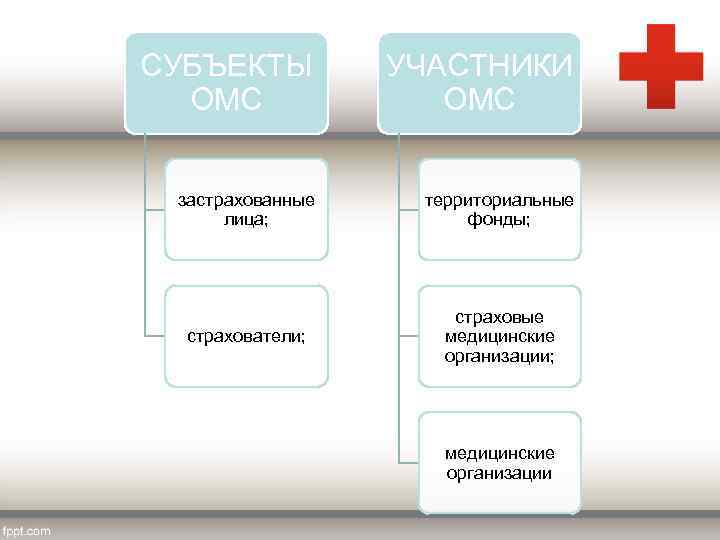 СУБЪЕКТЫ ОМС

застрахованные лица;

страхователи;

УЧАСТНИКИ ОМС

территориальные фонды;

страховые медицинские организации;

медицинские организации

fppt.com